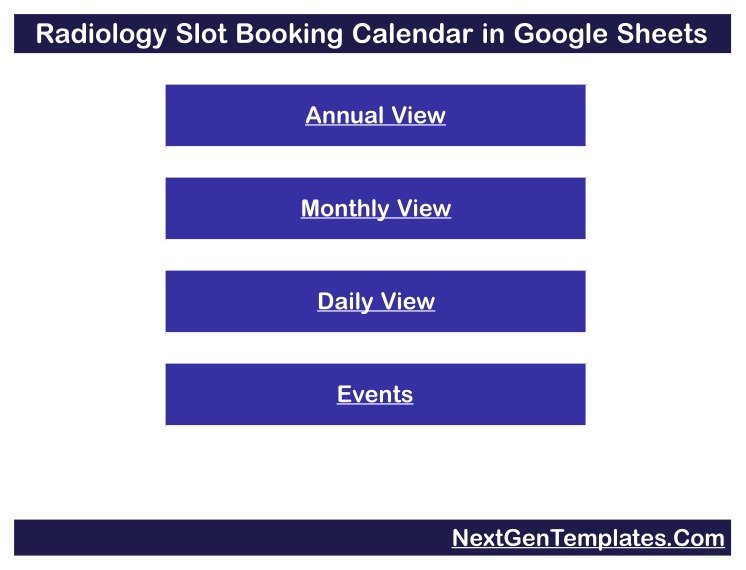 Radiology Slot Booking Calendar in Google Sheets

Annual View

Monthly View

Daily View

Events

NextGenTemplates.Com